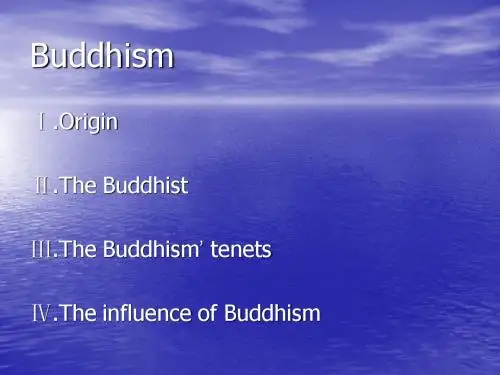 Buddhism

Ⅰ.Origin

Ⅱ.The Buddhist

Ⅲ.The Buddhism’ tenets

Ⅳ.The influence of Buddhism